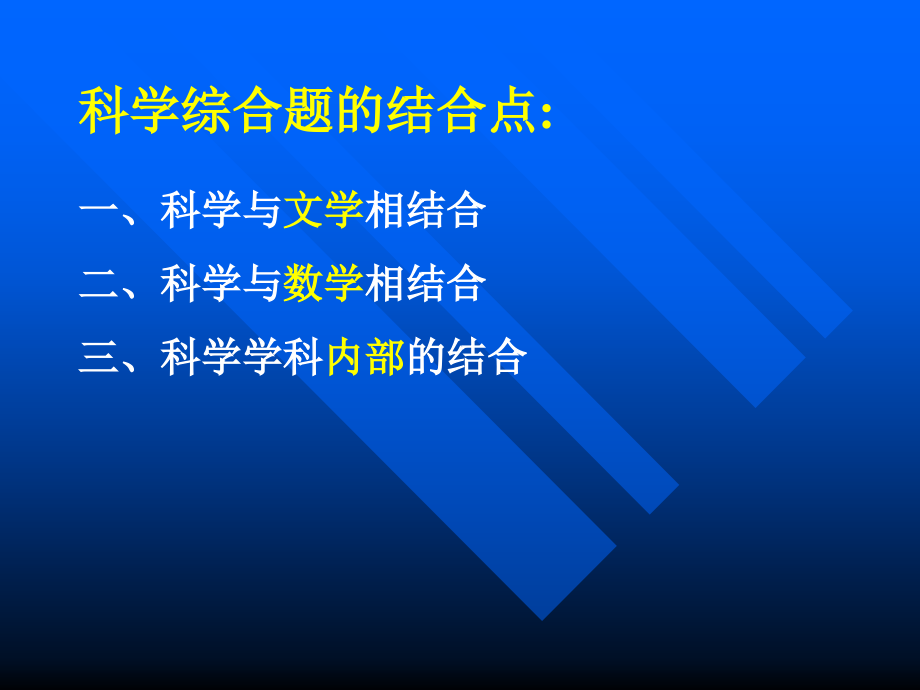 科学综合题的结合点:

一、科学与文学相结合

二、科学与数学相结合

三、科学学科内部的结合